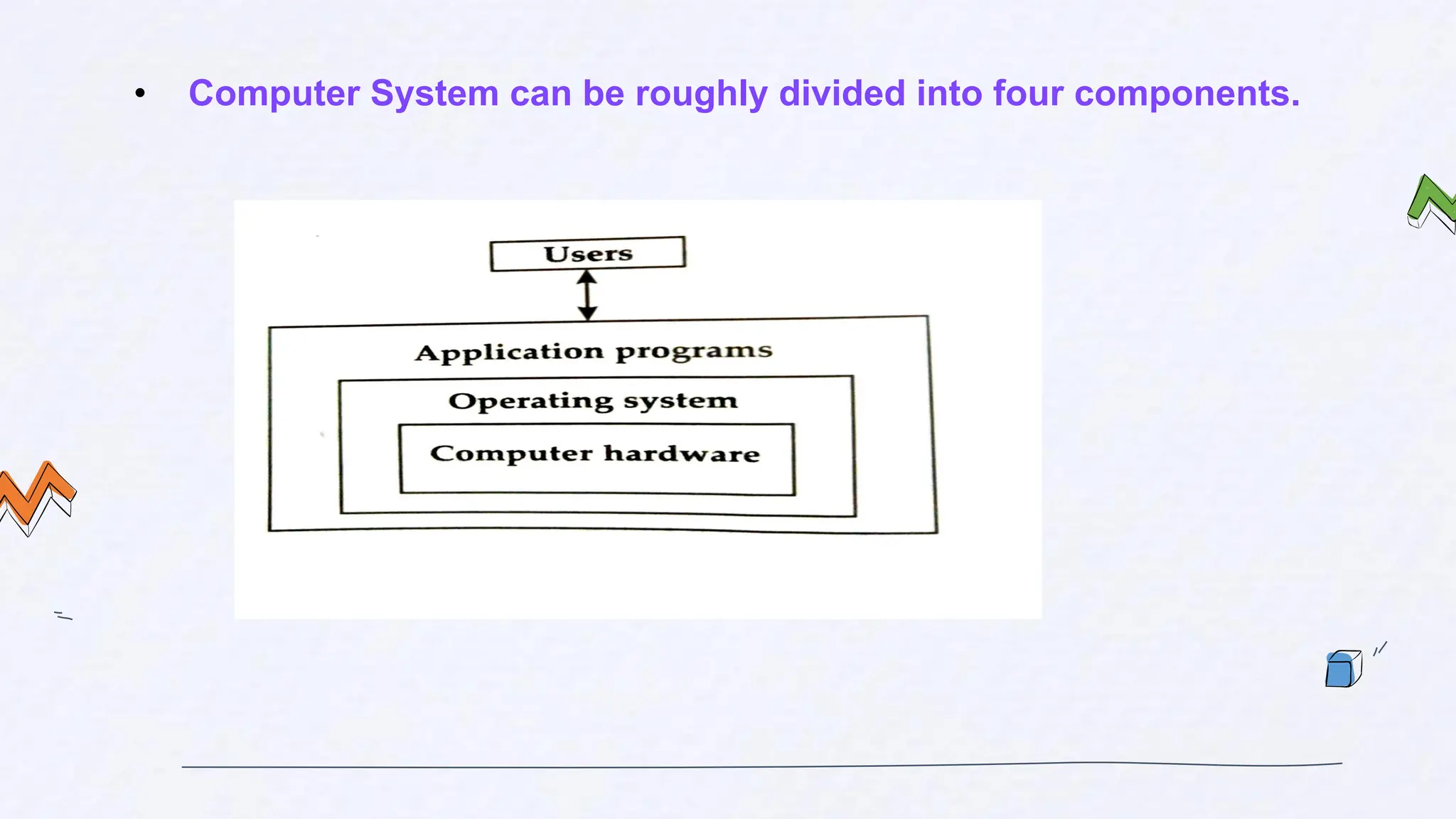 • Computer System can be roughly divided into four components.

Users

Application programs

Operating system

Computer hardware